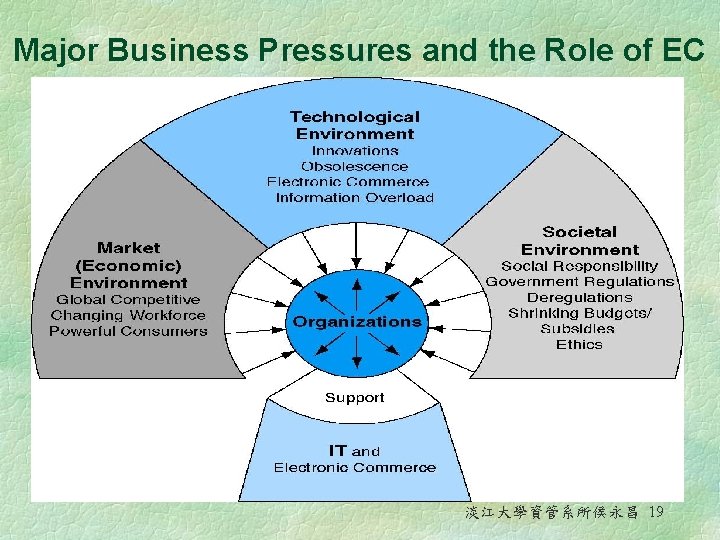 Major Business Pressures and the Role of EC

Technological Environment
Innovations
Obsolescence
Electronic Commerce
Information Overload

Market (Economic) Environment
Global Competitive
Changing Workforce
Powerful Consumers

Organizations

Societal Environment
Social Responsibility
Government Regulations
Deregulations
Shrinking Budgets/ Subsidies
Ethics

Support

IT and Electronic Commerce

淡江大學資管系所侯永昌 19